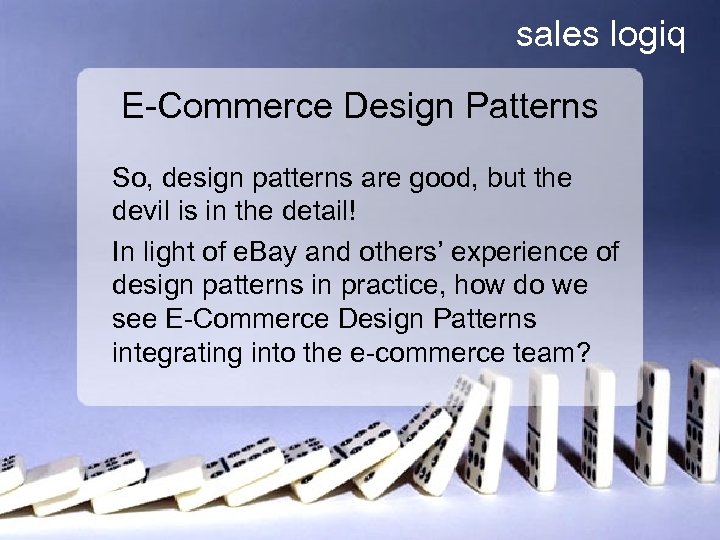 sales logiq

E-Commerce Design Patterns

So, design patterns are good, but the devil is in the detail!

In light of eBay and others' experience of design patterns in practice, how do we see E-Commerce Design Patterns integrating into the e-commerce team?